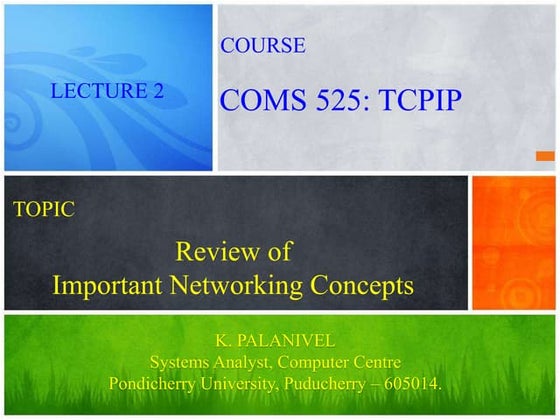 LECTURE 2

COURSE

COMS 525: TCPIP

TOPIC

Review of Important Networking Concepts

K. PALANIVEL
Systems Analyst, Computer Centre
Pondicherry University, Puducherry – 605014.